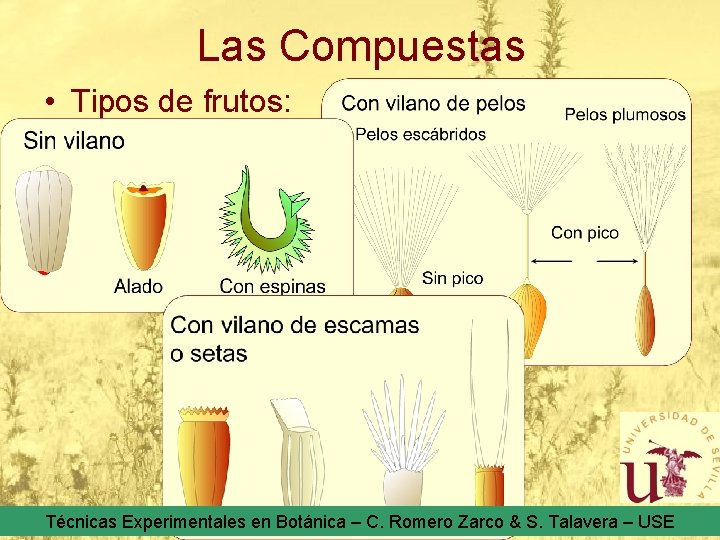 Las Compuestas

• Tipos de frutos:

Sin vilano

Alado

Con espinas

Con vilano de pelos

Pelos escábridos

Pelos plumosos

Con pico

Sin pico

Con vilano de escamas o setas

UNIVERSIDAD DE SEVILLA

Técnicas Experimentales en Botánica – C. Romero Zarco & S. Talavera – USE